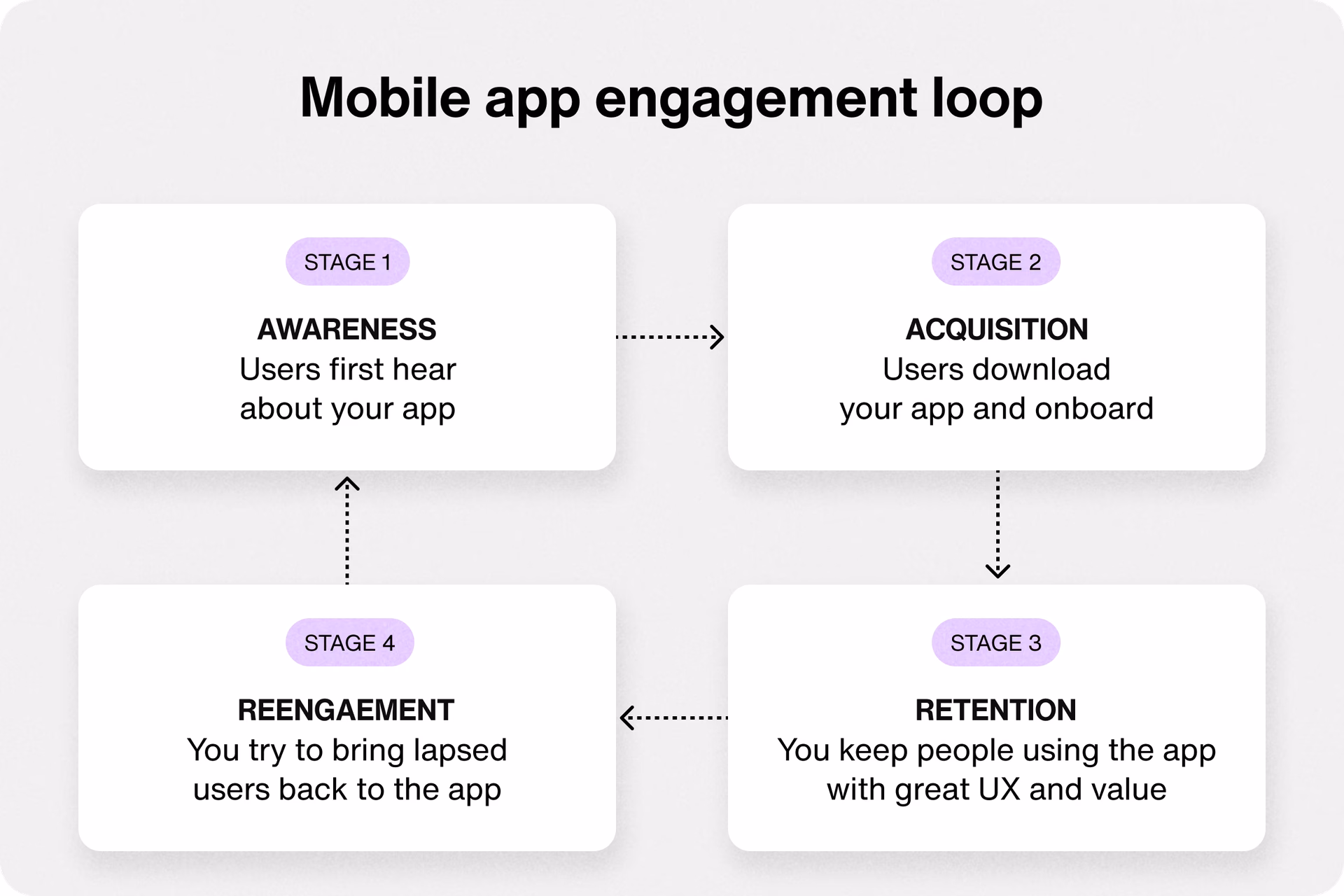 Mobile app engagement loop

STAGE 1

AWARENESS
Users first hear about your app

STAGE 2

ACQUISITION
Users download your app and onboard

STAGE 3

RETENTION
You keep people using the app with great UX and value

STAGE 4

REENGAEMENT
You try to bring lapsed users back to the app